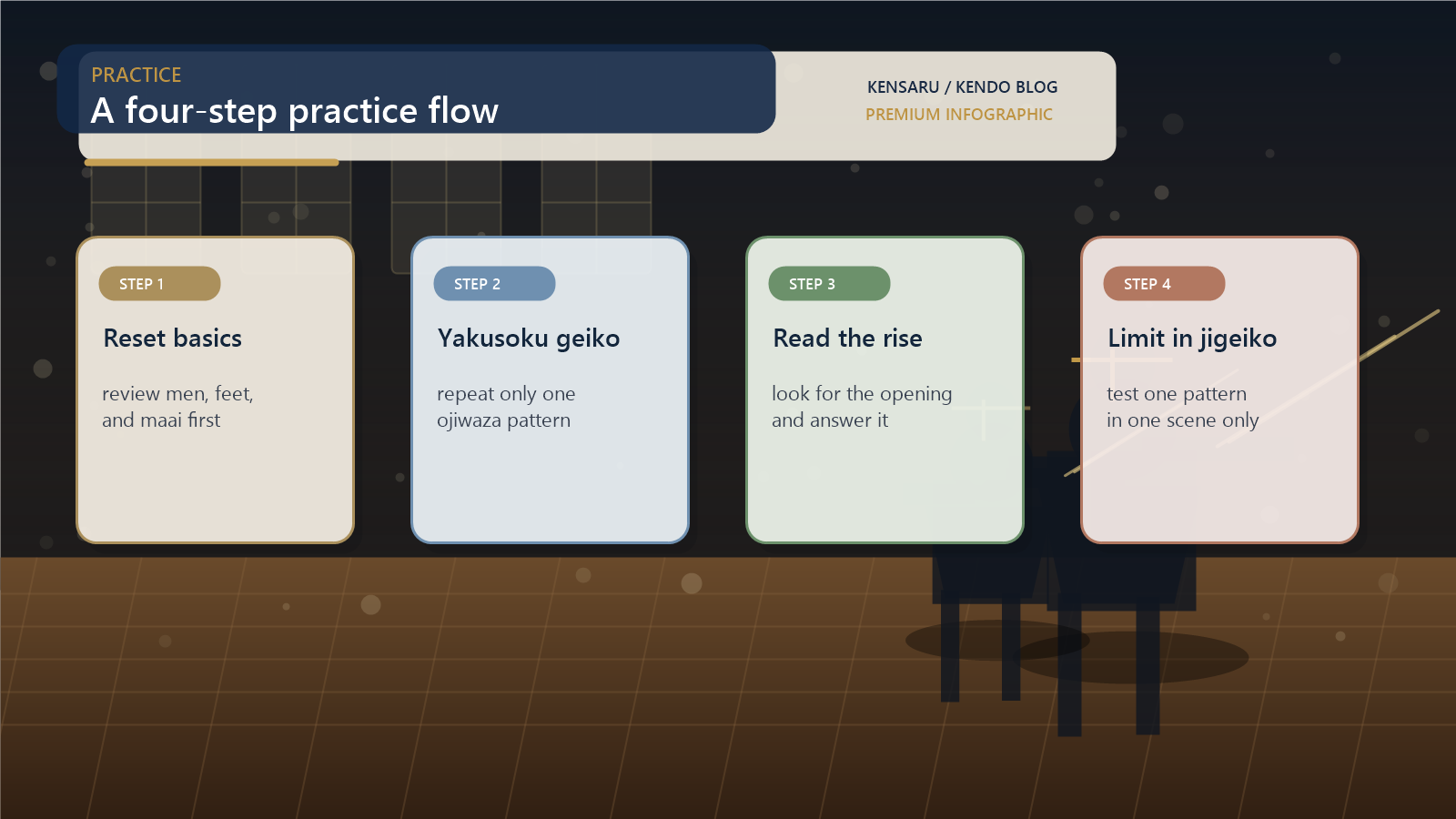 PRACTICE
A four-step practice flow

KENSARU / KENDO BLOG
PREMIUM INFOGRAPHIC

STEP 1
Reset basics
review men, feet, and maai first

STEP 2
Yakusoku geiko
repeat only one ojiwaza pattern

STEP 3
Read the rise
look for the opening and answer it

STEP 4
Limit in jigeiko
test one pattern in one scene only